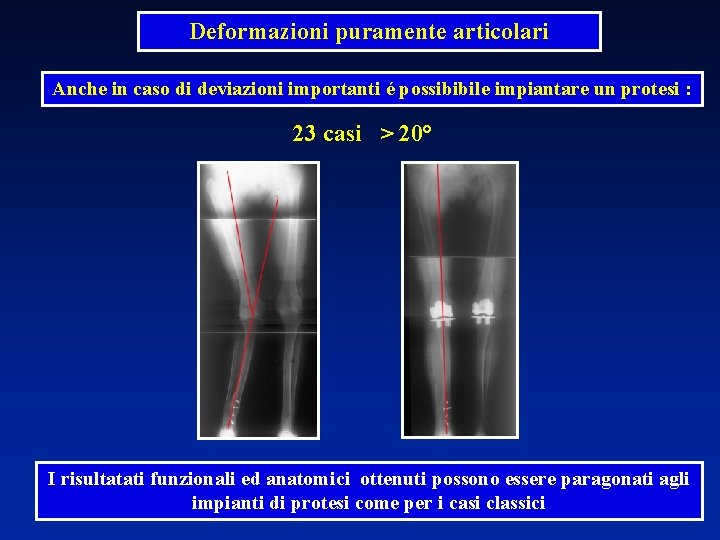 Deformazioni puramente articolari

Anche in caso di deviazioni importanti é possibibile impiantare un protesi :

23 casi > 20°

I risultatati funzionali ed anatomici ottenuti possono essere paragonati agli impianti di protesi come per i casi classici